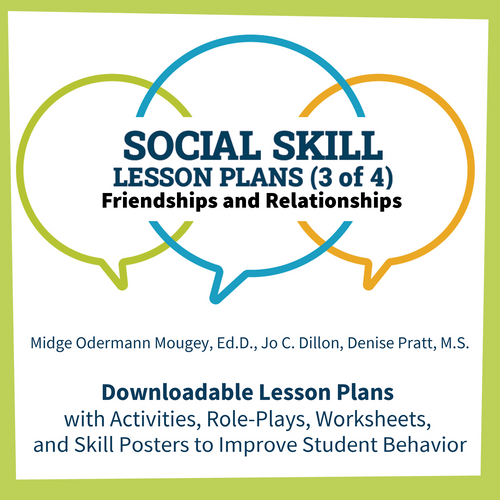 SOCIAL SKILL
LESSON PLANS (3 of 4)
Friendships and Relationships

Midge Odermann Mougey, Ed.D., Jo C. Dillon, Denise Pratt, M.S.

Downloadable Lesson Plans
with Activities, Role-Plays, Worksheets, and Skill Posters to Improve Student Behavior